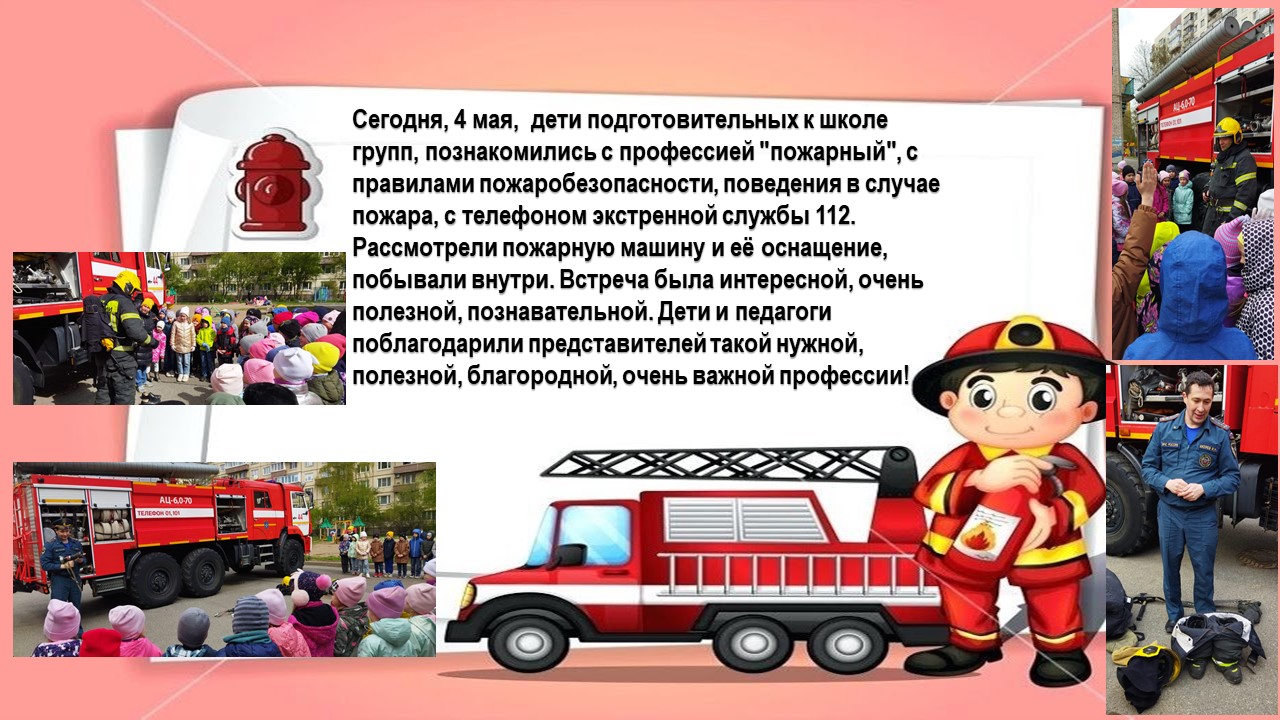 Сегодня, 4 мая, дети подготовительных к школе групп, познакомились с профессией "пожарный", с правилами пожаробезопасности, поведения в случае пожара, с телефоном экстренной службы 112. Рассмотрели пожарную машину и её оснащение, побывали внутри. Встреча была интересной, очень полезной, познавательной. Дети и педагоги поблагодарили представителей такой нужной, полезной, благородной, очень важной профессии!

АЦ-6,0-70

АЦ-6,0-70
ТЕЛЕФОН 01,101